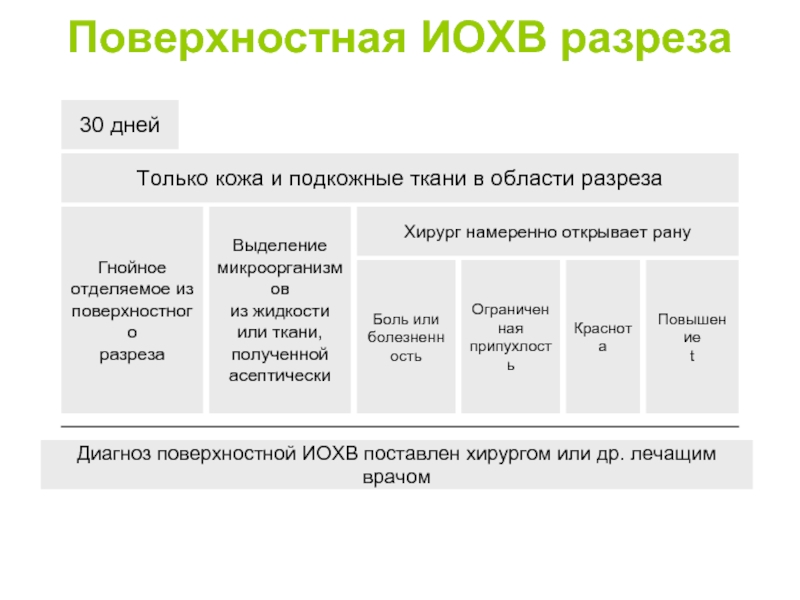 Поверхностная ИОХВ разреза

30 дней

Только кожа и подкожные ткани в области разреза

Гнойное отделяемое из поверхностного разреза

Выделение микроорганизмов из жидкости или ткани, полученной асептически

Хирург намеренно открывает рану

Боль или болезненность

Ограниченная припухлость

Краснота

Повышение t

Диагноз поверхностной ИОХВ поставлен хирургом или др. лечащим врачом